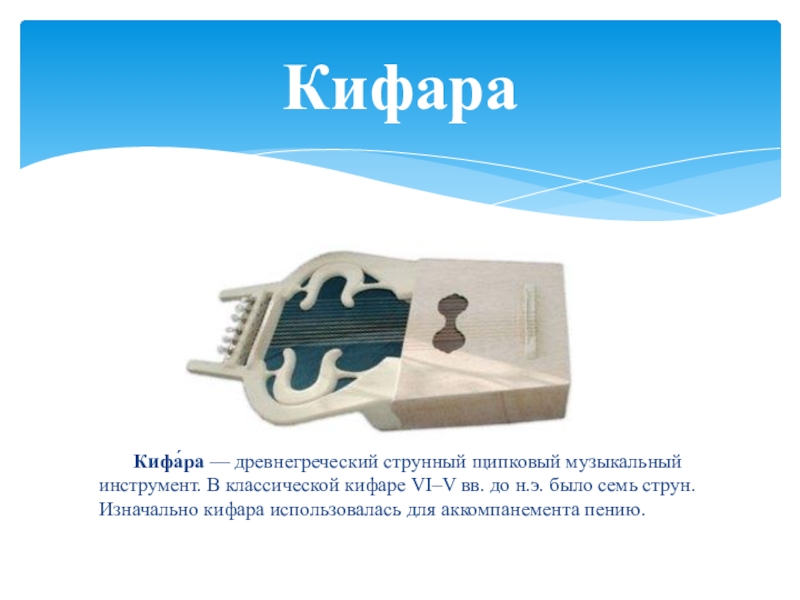 Кифара

Кифа́ра — древнегреческий струнный щипковый музыкальный инструмент. В классической кифаре VI–V вв. до н.э. было семь струн. Изначально кифара использовалась для аккомпанемента пению.